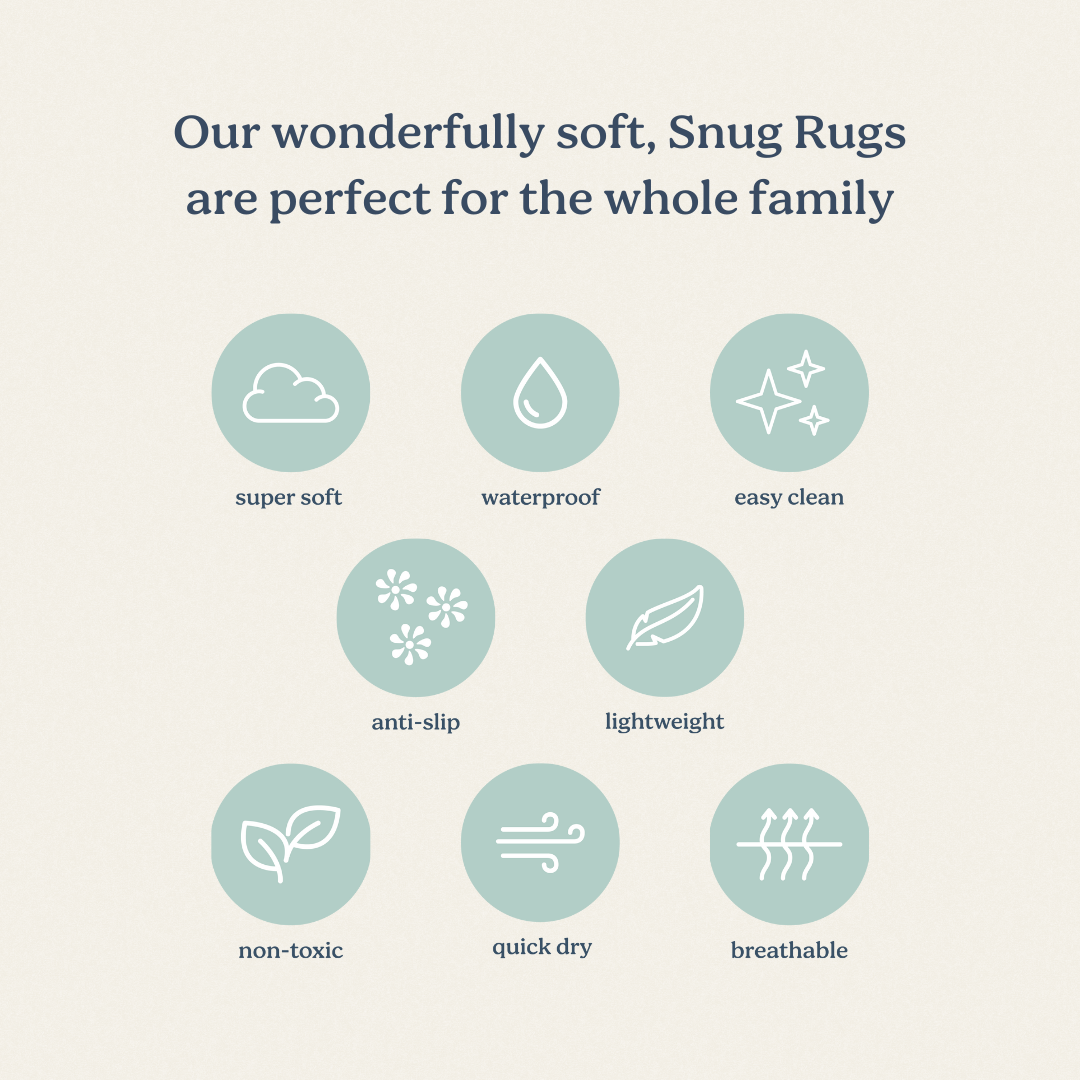 Our wonderfully soft, Snug Rugs are perfect for the whole family

super soft

waterproof

easy clean

anti-slip

lightweight

non-toxic

quick dry

breathable